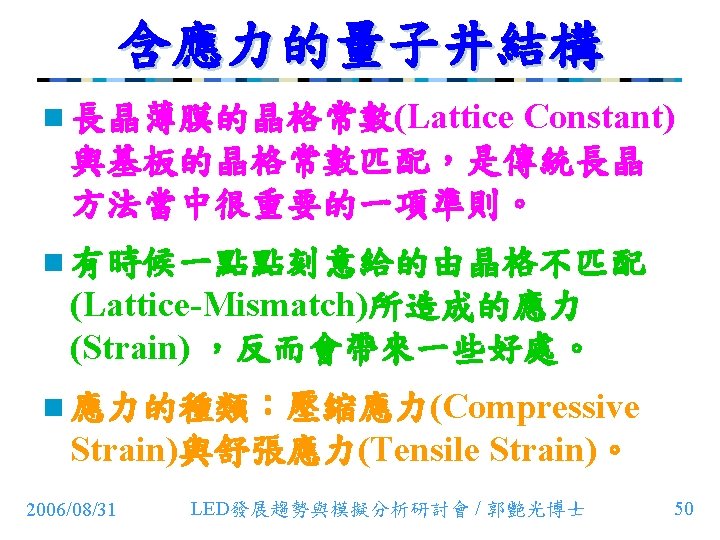 含應力的量子井結構

長晶薄膜的晶格常數(Lattice Constant)與基板的晶格常數匹配，是傳統長晶方法當中很重要的一項準則。

有時候一點點刻意給的由晶格不匹配(Lattice-Mismatch)所造成的應力(Strain) ，反而會帶來一些好處。

應力的種類：壓縮應力(Compressive Strain)與舒張應力(Tensile Strain)。

2006/08/31 LED發展趨勢與模擬分析研討會 / 郭艷光博士 50